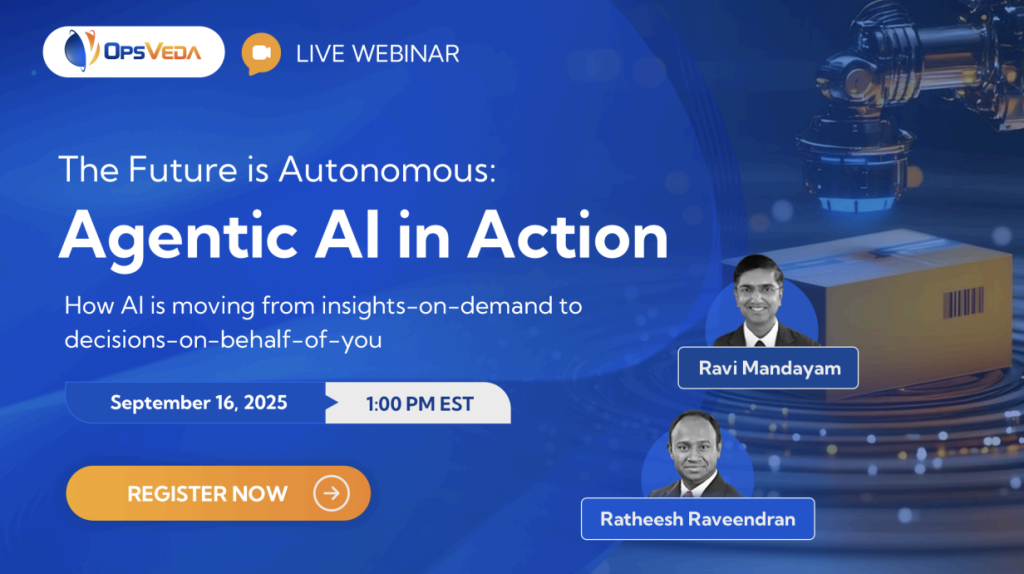 OPSVEDA

LIVE WEBINAR

The Future is Autonomous:

Agentic AI in Action

How AI is moving from insights-on-demand to decisions-on-behalf-of-you

September 16, 2025

1:00 PM EST

REGISTER NOW

Ravi Mandayam

Ratheesh Raveendran